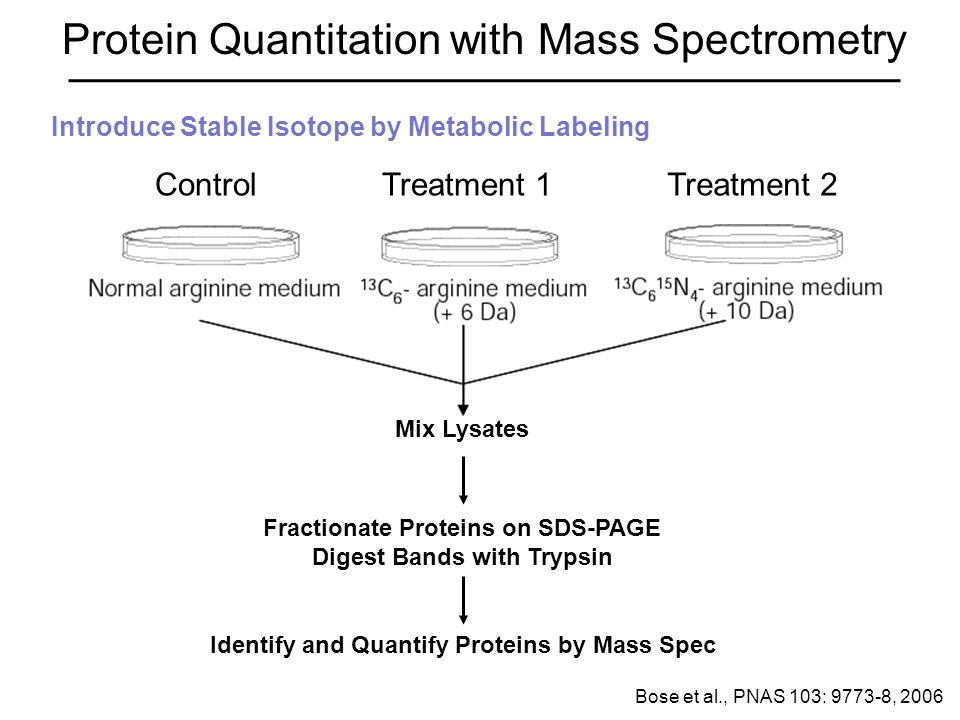 Protein Quantitation with Mass Spectrometry

Introduce Stable Isotope by Metabolic Labeling

Control

Treatment 1

Treatment 2

Normal arginine medium

$^{13}C_6$- arginine medium (+ 6 Da)

$^{13}C_6{}^{15}N_4$- arginine medium (+ 10 Da)

Mix Lysates

Fractionate Proteins on SDS-PAGE
Digest Bands with Trypsin

Identify and Quantify Proteins by Mass Spec

Bose et al., PNAS 103: 9773-8, 2006